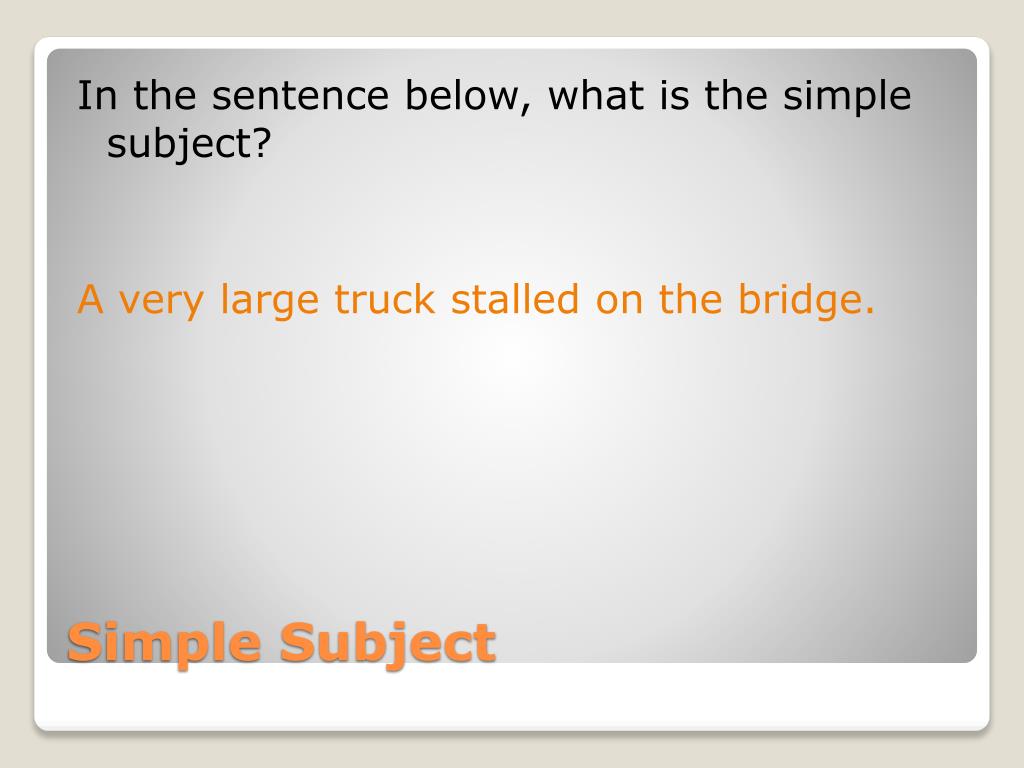 In the sentence below, what is the simple subject?

A very large truck stalled on the bridge.

Simple Subject